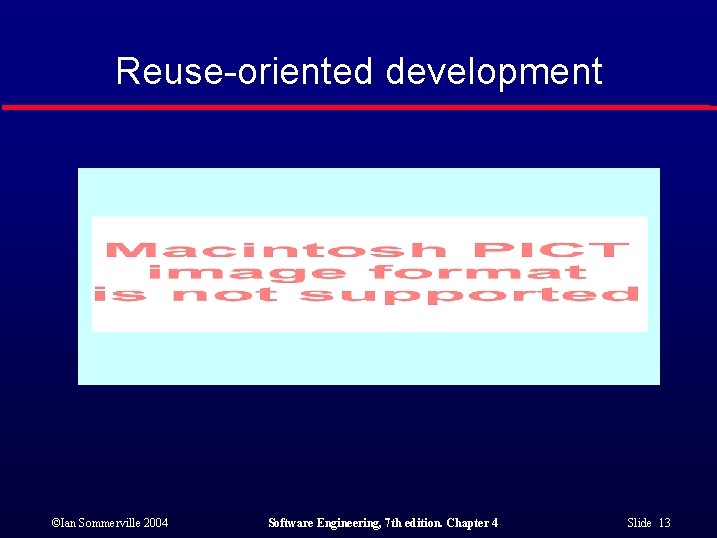 Reuse-oriented development

Macintosh PICT image format is not supported

©Ian Sommerville 2004

Software Engineering, 7th edition. Chapter 4

Slide 13